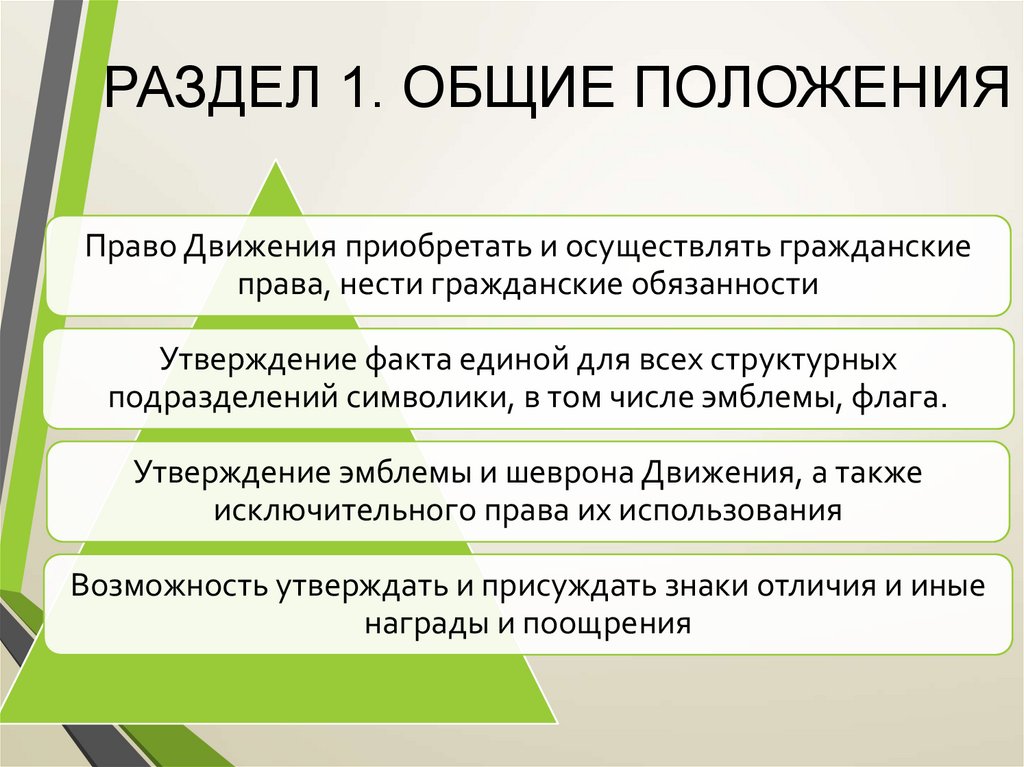 РАЗДЕЛ 1. ОБЩИЕ ПОЛОЖЕНИЯ

Право Движения приобретать и осуществлять гражданские права, нести гражданские обязанности

Утверждение факта единой для всех структурных подразделений символики, в том числе эмблемы, флага.

Утверждение эмблемы и шеврона Движения, а также исключительного права их использования

Возможность утверждать и присуждать знаки отличия и иные награды и поощрения